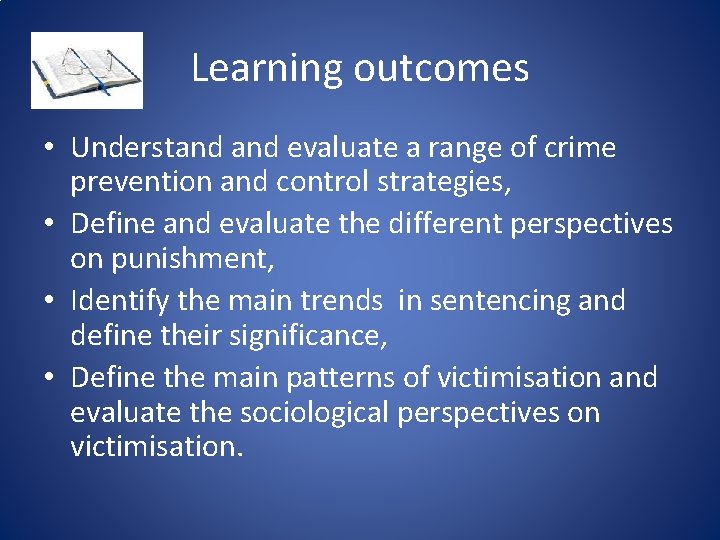 Learning outcomes

• Understand and evaluate a range of crime prevention and control strategies,
• Define and evaluate the different perspectives on punishment,
• Identify the main trends in sentencing and define their significance,
• Define the main patterns of victimisation and evaluate the sociological perspectives on victimisation.